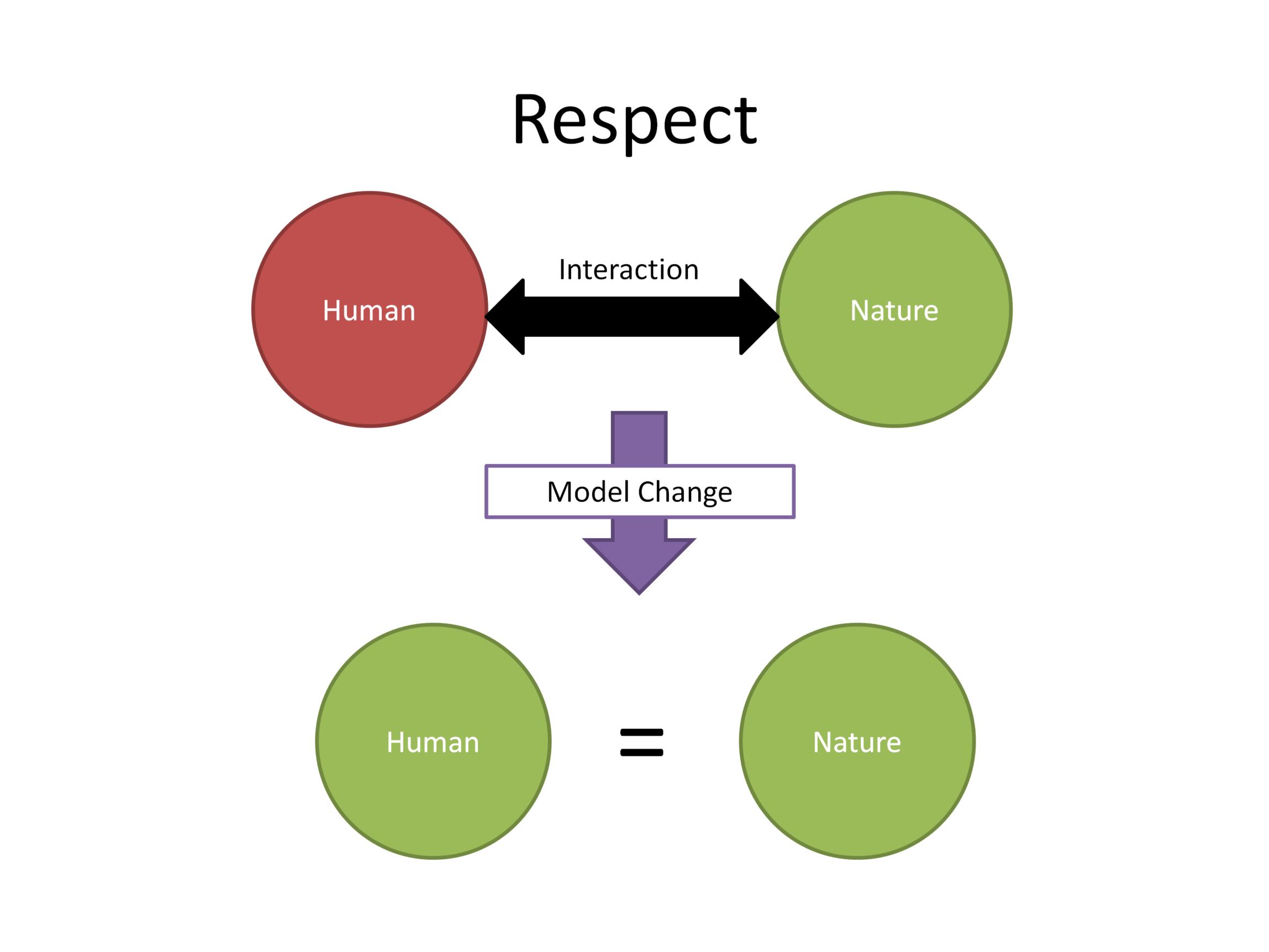 Respect

Human

Interaction

Nature

Model Change

Human

=

Nature